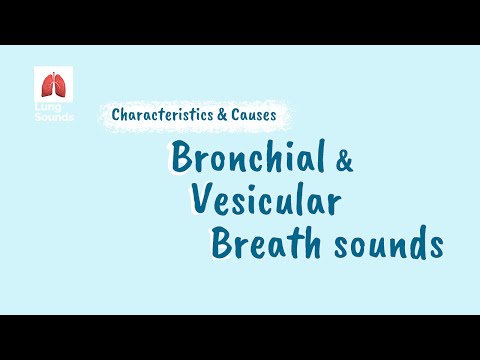 Lung Sounds

Characteristics & Causes

Bronchial & Vesicular Breath sounds